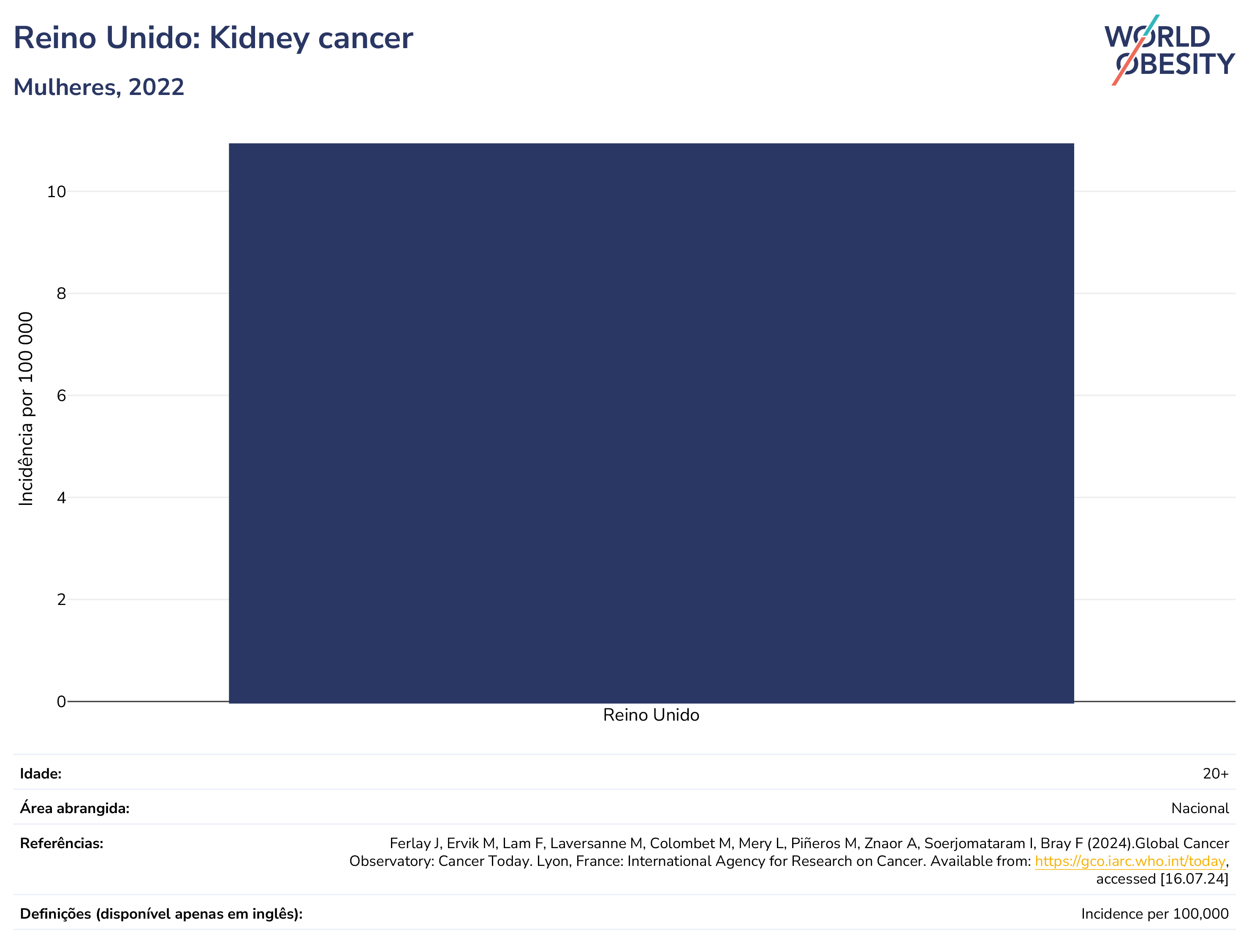 Reino Unido: Kidney cancer

Mulheres, 2022

WORLD OBESITY

Incidência por 100 000

10
8
6
4
2
0

Reino Unido

| Idade: | 20+ |
|---|---|
| Área abrangida: | Nacional |
| Referências: | Ferlay J, Ervik M, Lam F, Laversanne M, Colombet M, Mery L, Piñeros M, Znaor A, Soerjomataram I, Bray F (2024).Global Cancer Observatory: Cancer Today. Lyon, France: International Agency for Research on Cancer. Available from: https://gco.iarc.who.int/today, accessed [16.07.24] |
| Definições (disponível apenas em inglês): | Incidence per 100,000 |